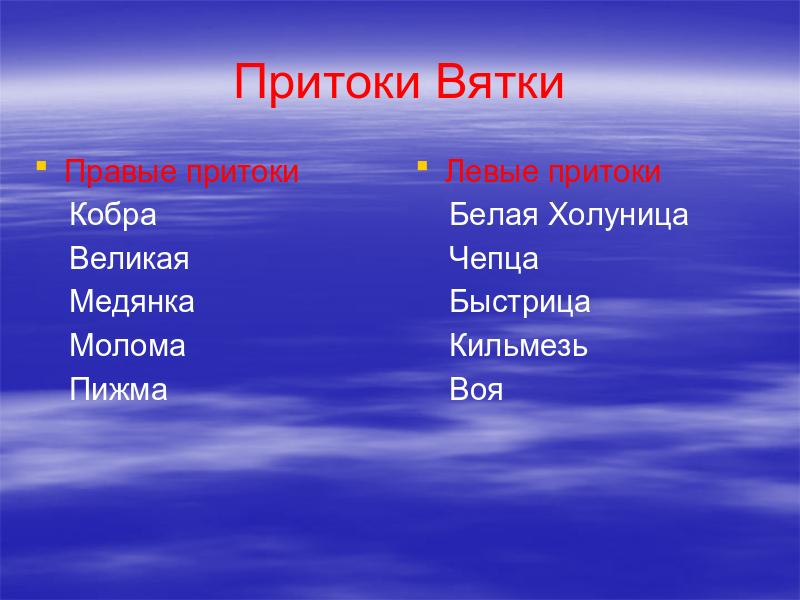 Притоки Вятки

Правые притоки
Кобра
Великая
Медянка
Молома
Пижма

Левые притоки
Белая Холуница
Чепца
Быстрица
Кильмезь
Воя